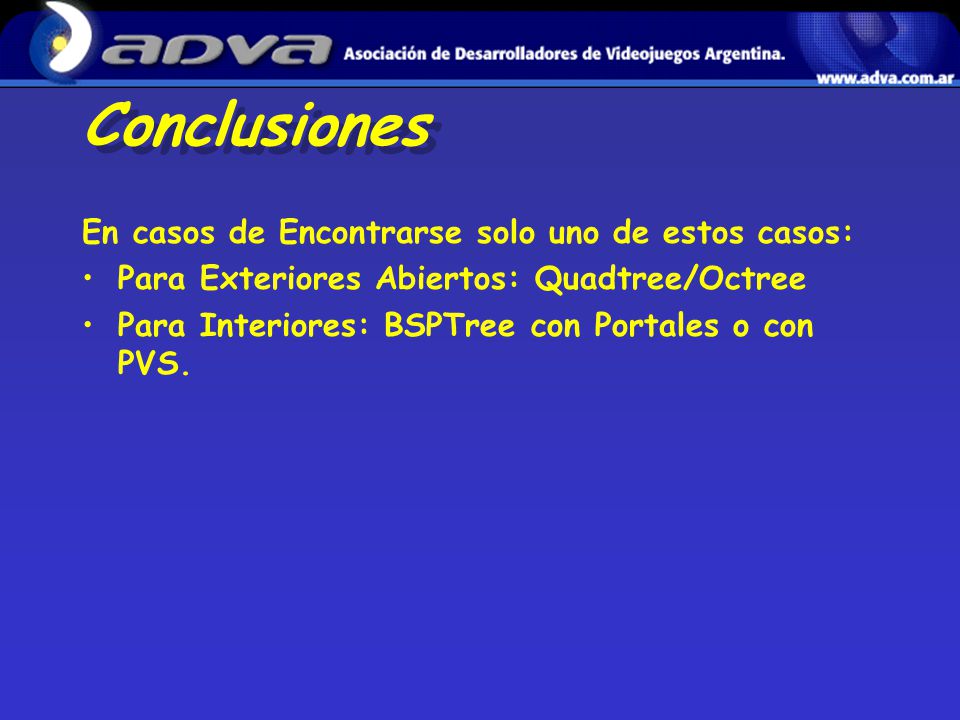 adva Asociación de Desarrolladores de Videojuegos Argentina.
www.adva.com.ar

Conclusiones

En casos de Encontrarse solo uno de estos casos:
• Para Exteriores Abiertos: Quadtree/Octree
• Para Interiores: BSPTree con Portales o con PVS.